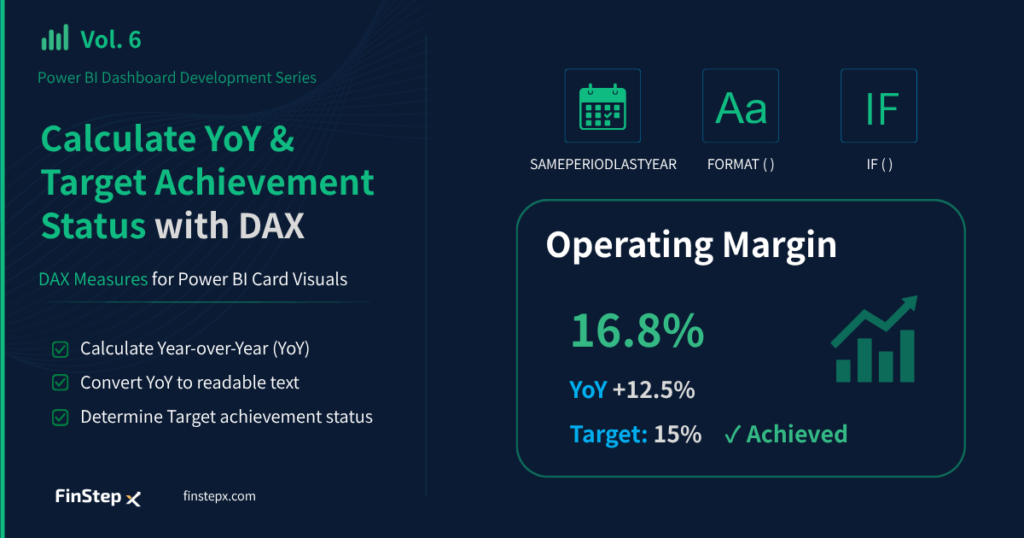 Vol. 6

Power BI Dashboard Development Series

Calculate YoY & Target Achievement Status with DAX

DAX Measures for Power BI Card Visuals

Calculate Year-over-Year (YoY)

Convert YoY to readable text

Determine Target achievement status

FinStep X finstepx.com

Aa IF

SAMEPERIODLASTYEAR FORMAT ( ) IF ( )

Operating Margin

16.8%

YoY +12.5%

Target: 15% ✓ Achieved